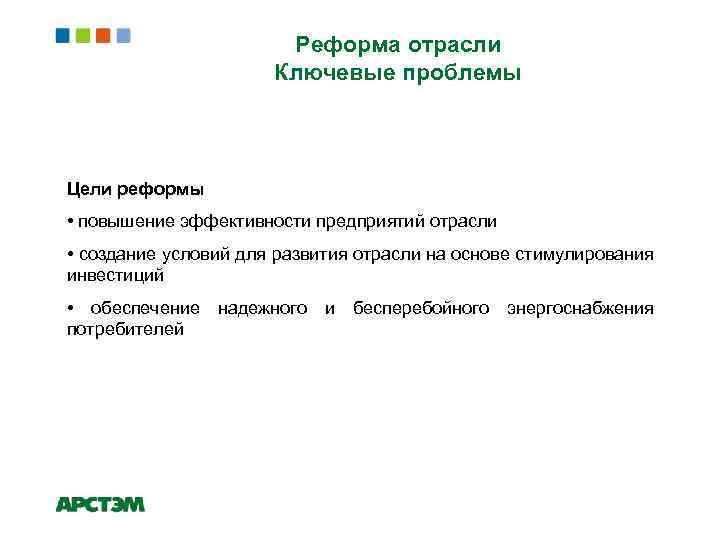 Реформа отрасли
Ключевые проблемы

Цели реформы

• повышение эффективности предприятий отрасли

• создание условий для развития отрасли на основе стимулирования инвестиций

• обеспечение надежного и бесперебойного энергоснабжения потребителей

АРСТЭМ